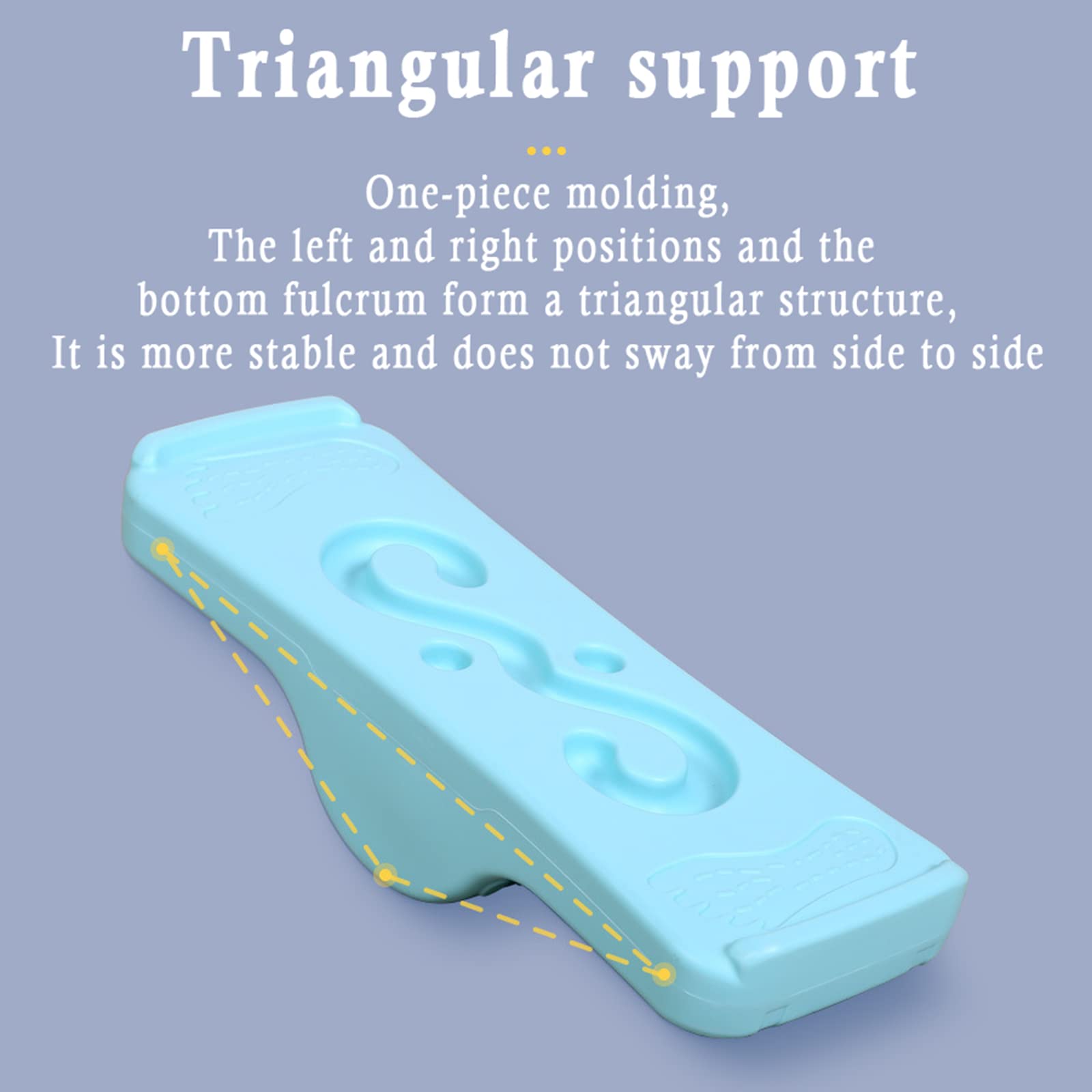 Triangular support

One-piece molding,
The left and right positions and the bottom fulcrum form a triangular structure,
It is more stable and does not sway from side to side